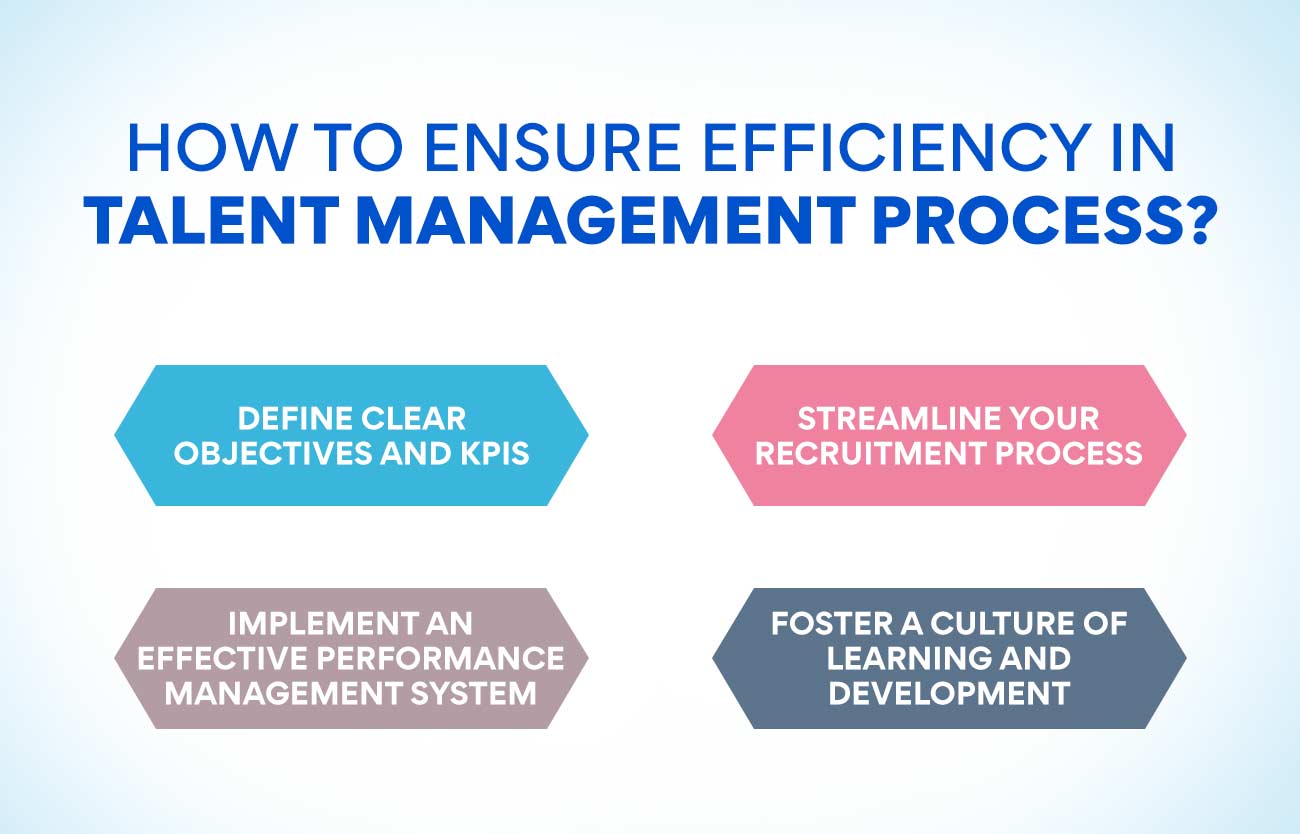 HOW TO ENSURE EFFICIENCY IN
TALENT MANAGEMENT PROCESS?

DEFINE CLEAR OBJECTIVES AND KPIS

STREAMLINE YOUR RECRUITMENT PROCESS

IMPLEMENT AN EFFECTIVE PERFORMANCE MANAGEMENT SYSTEM

FOSTER A CULTURE OF LEARNING AND DEVELOPMENT